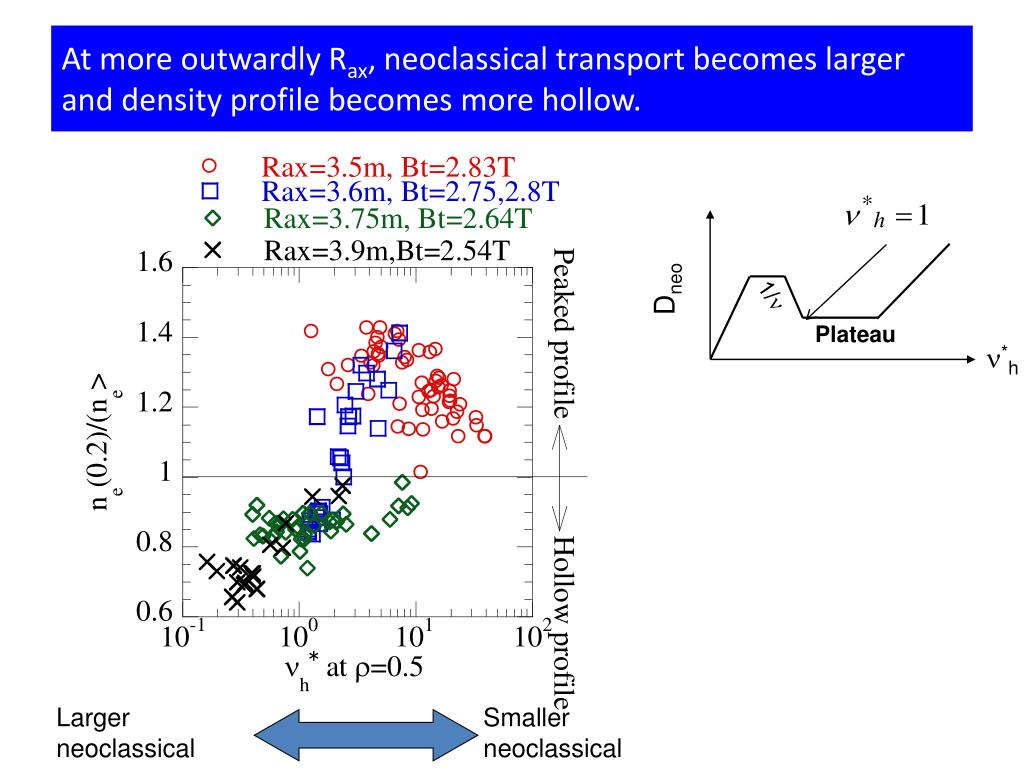 At more outwardly $R_{ax}$, neoclassical transport becomes larger and density profile becomes more hollow.

Rax=3.5m, Bt=2.83T
Rax=3.6m, Bt=2.75,2.8T
Rax=3.75m, Bt=2.64T
Rax=3.9m,Bt=2.54T

1.6
1.4
1.2
1
0.8
0.6

$n_e(0.2)/\langle n_e \rangle$

$10^{-1}$ $10^{0}$ $10^{1}$ $10^{2}$

$\nu_h^*$ at $\rho$=0.5

Peaked profile

Hollow profile

$\nu^*_h = 1$

$D_{neo}$

$1/\nu$

Plateau

$\nu^*_h$

Larger neoclassical

Smaller neoclassical